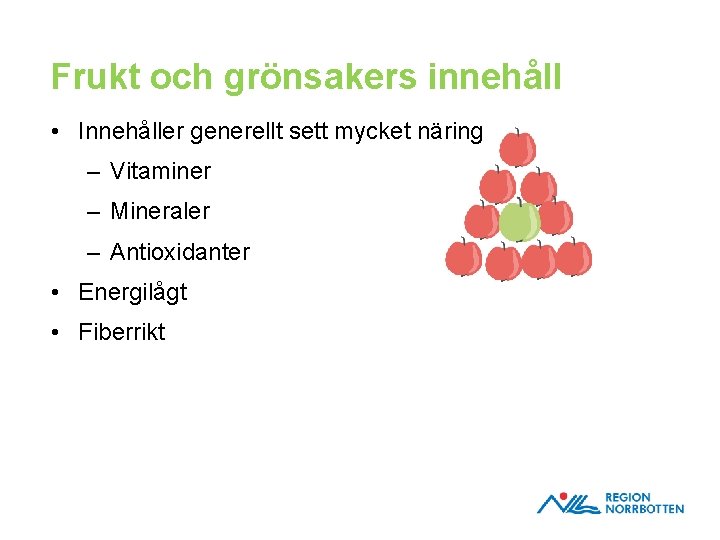 Frukt och grönsakers innehåll

• Innehåller generellt sett mycket näring
– Vitaminer
– Mineraler
– Antioxidanter
• Energilågt
• Fiberrikt

REGION NORRBOTTEN